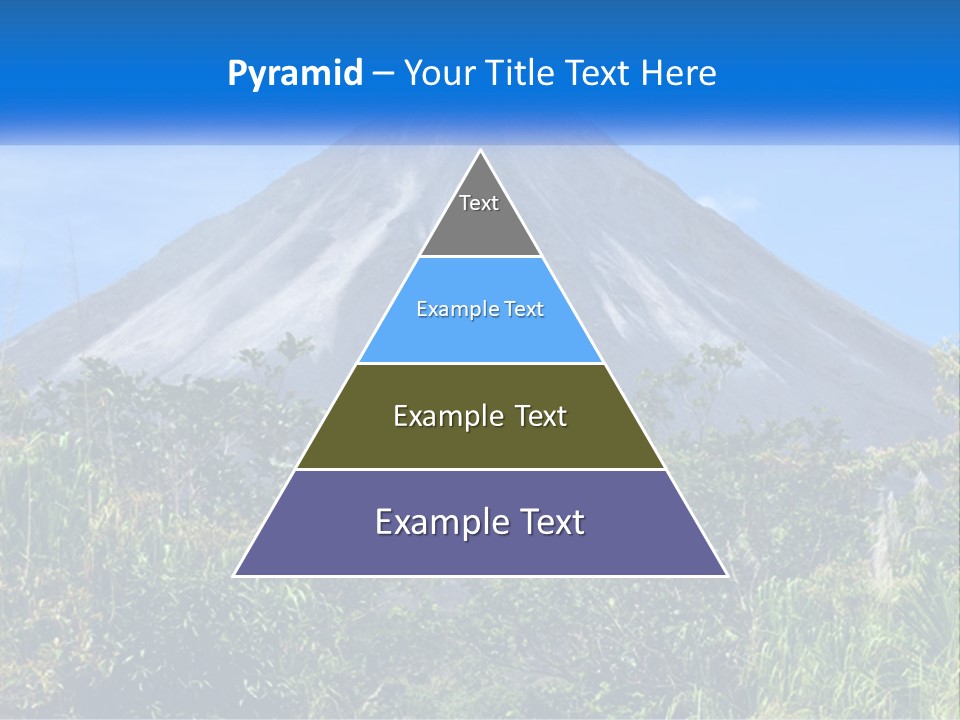 Pyramid – Your Title Text Here

Text

Example Text

Example Text

Example Text